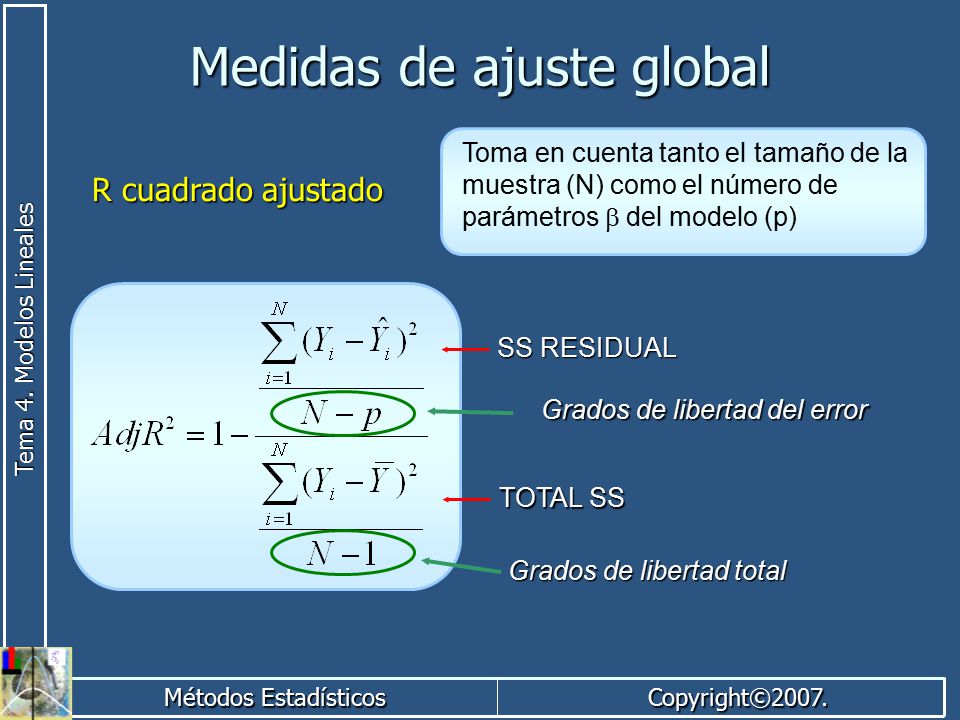 Tema 4. Modelos Lineales

Medidas de ajuste global

R cuadrado ajustado

Toma en cuenta tanto el tamaño de la muestra (N) como el número de parámetros $\beta$ del modelo (p)

$AdjR^2 = 1 - \frac{\frac{\sum_{i=1}^{N}(Y_i - \hat{Y}_i)^2}{N-p}}{\frac{\sum_{i=1}^{N}(Y_i - \bar{Y})^2}{N-1}}$

SS RESIDUAL

Grados de libertad del error

TOTAL SS

Grados de libertad total

Métodos Estadísticos

Copyright©2007.